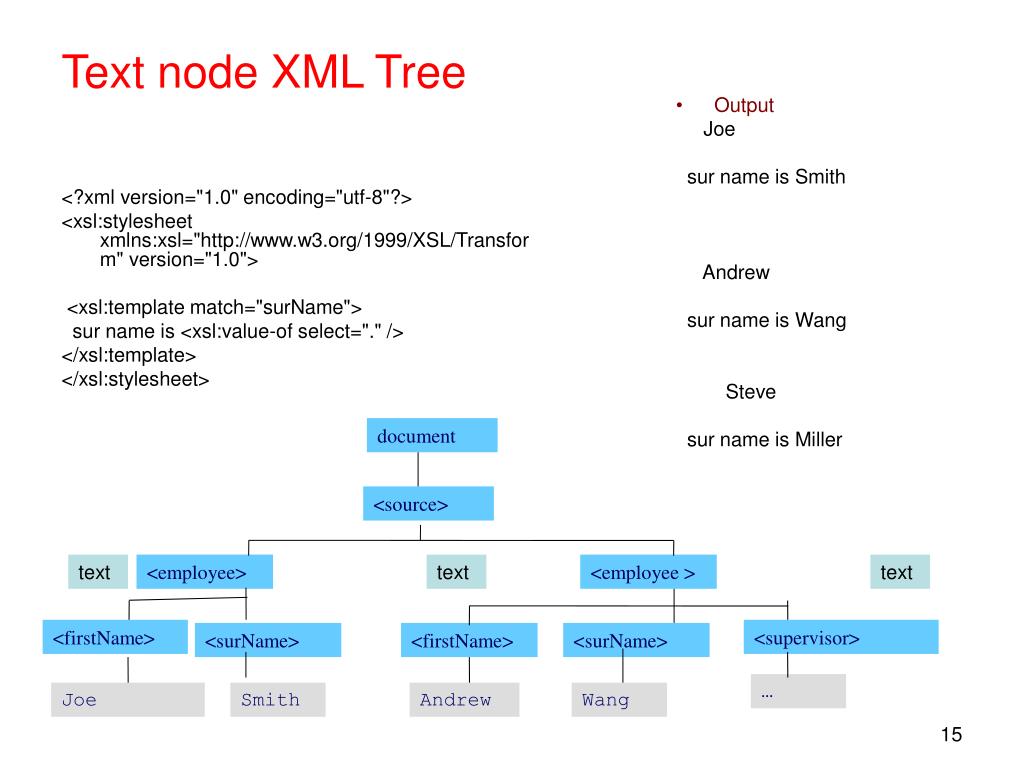 Text node XML Tree

<?xml version="1.0" encoding="utf-8"?>
<xsl:stylesheet xmlns:xsl="http://www.w3.org/1999/XSL/Transform" version="1.0">

<xsl:template match="surName">
sur name is <xsl:value-of select="." />
</xsl:template>
</xsl:stylesheet>

• Output
Joe

sur name is Smith

Andrew

sur name is Wang

Steve

sur name is Miller

document
<source>
text
<employee>
text
<employee >
text
<firstName>
<surName>
<firstName>
<surName>
<supervisor>
Joe
Smith
Andrew
Wang
…

15